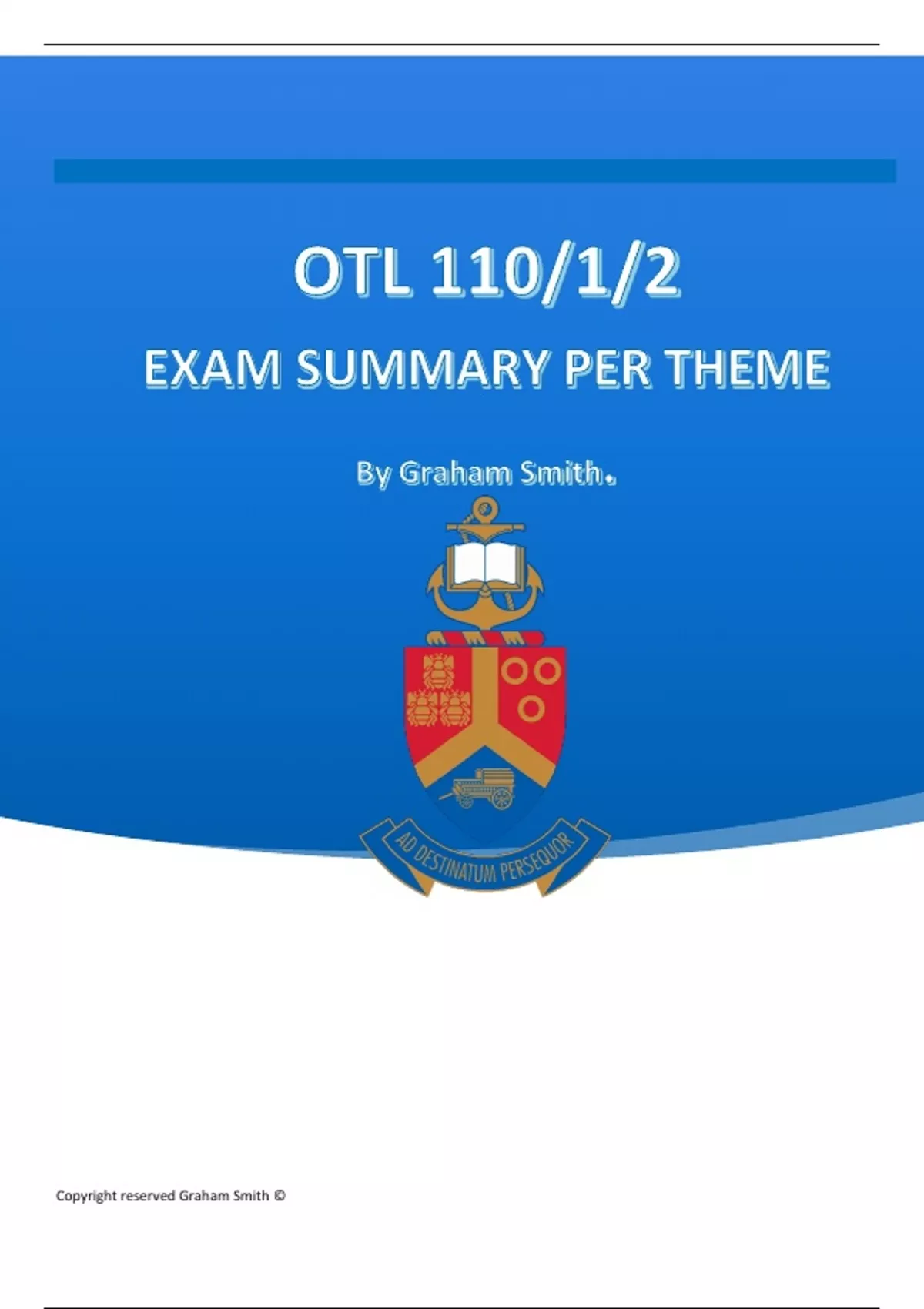 OTL 110/1/2

EXAM SUMMARY PER THEME

By Graham Smith.

AD DESTINATUM PERSEQUOR

Copyright reserved Graham Smith ©